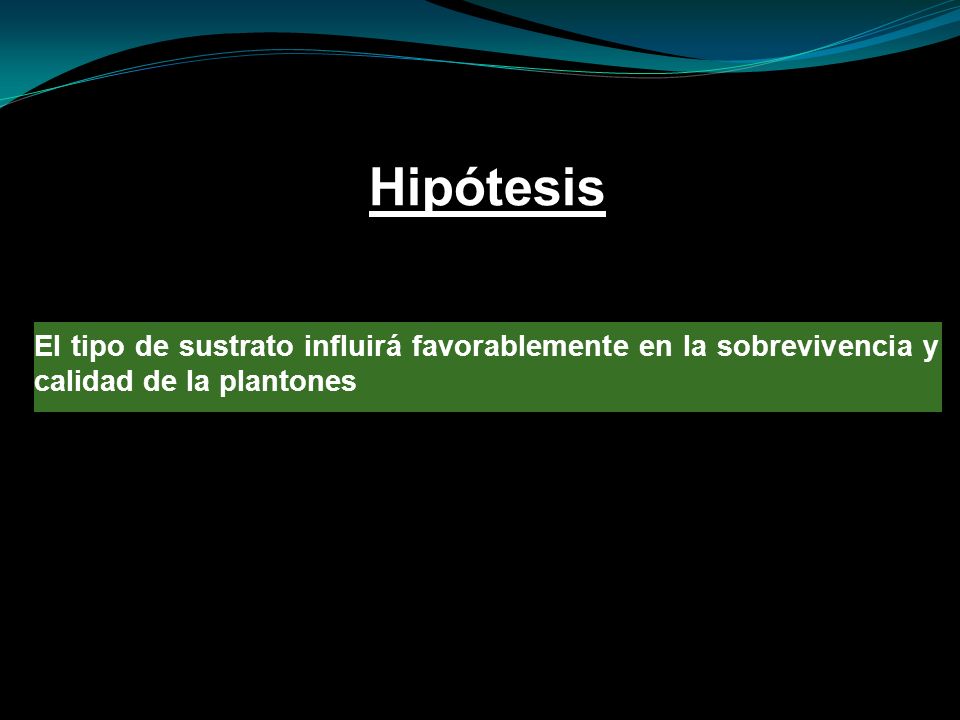 Hipótesis

El tipo de sustrato influirá favorablemente en la sobrevivencia y calidad de la plantones